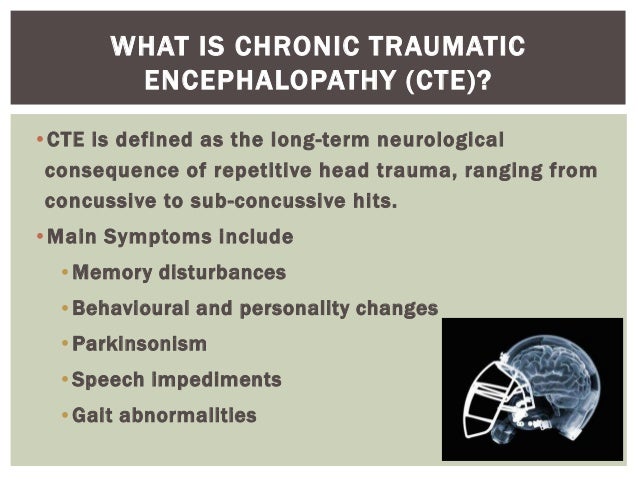 WHAT IS CHRONIC TRAUMATIC ENCEPHALOPATHY (CTE)?

• CTE is defined as the long-term neurological consequence of repetitive head trauma, ranging from concussive to sub-concussive hits.

• Main Symptoms include

• Memory disturbances

• Behavioural and personality changes

• Parkinsonism

• Speech impediments

• Gait abnormalities